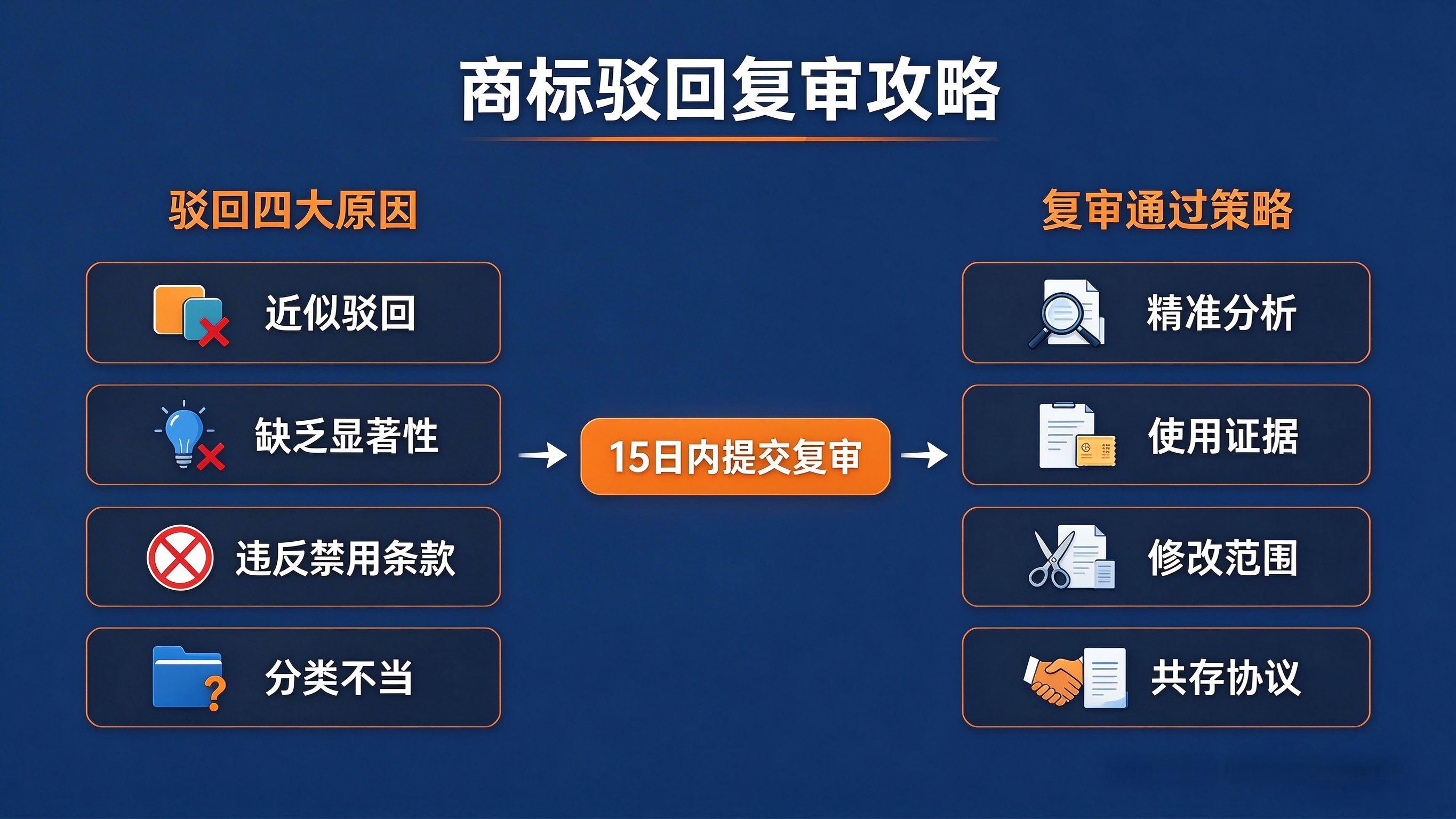 商标驳回复审攻略

驳回四大原因

近似驳回

缺乏显著性

违反禁用条款

分类不当

15日内提交复审

复审通过策略

精准分析

使用证据

修改范围

共存协议